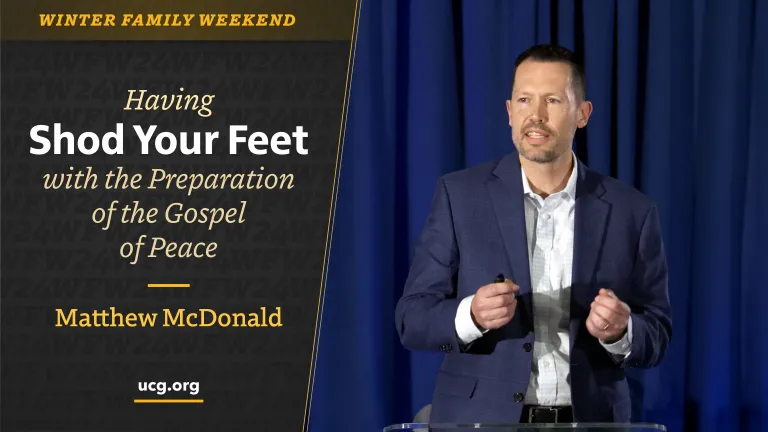 WINTER FAMILY WEEKEND

Having
Shod Your Feet
with the Preparation
of the Gospel
of Peace

Matthew McDonald

ucg.org